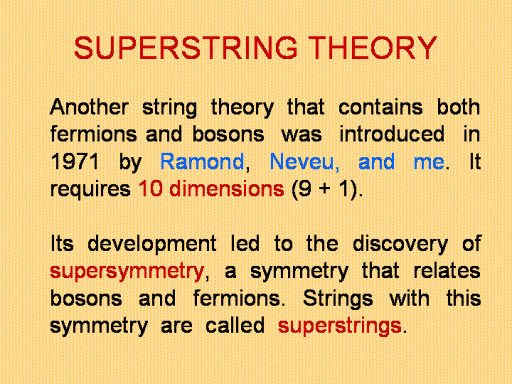 SUPERSTRING THEORY

Another string theory that contains both fermions and bosons was introduced in 1971 by Ramond, Neveu, and me. It requires 10 dimensions (9 + 1).

Its development led to the discovery of supersymmetry, a symmetry that relates bosons and fermions. Strings with this symmetry are called superstrings.